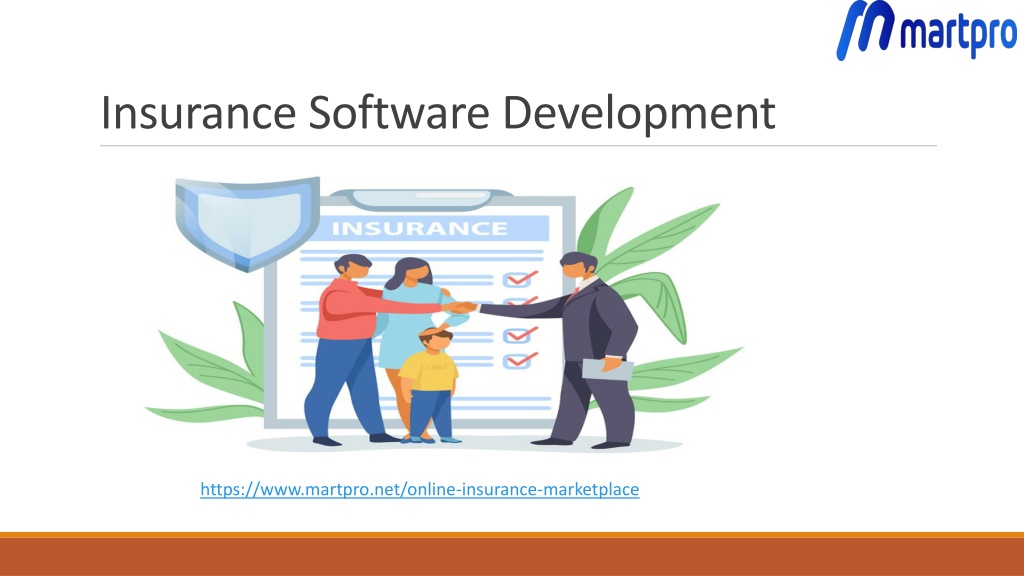 martpro

Insurance Software Development

INSURANCE

https://www.martpro.net/online-insurance-marketplace